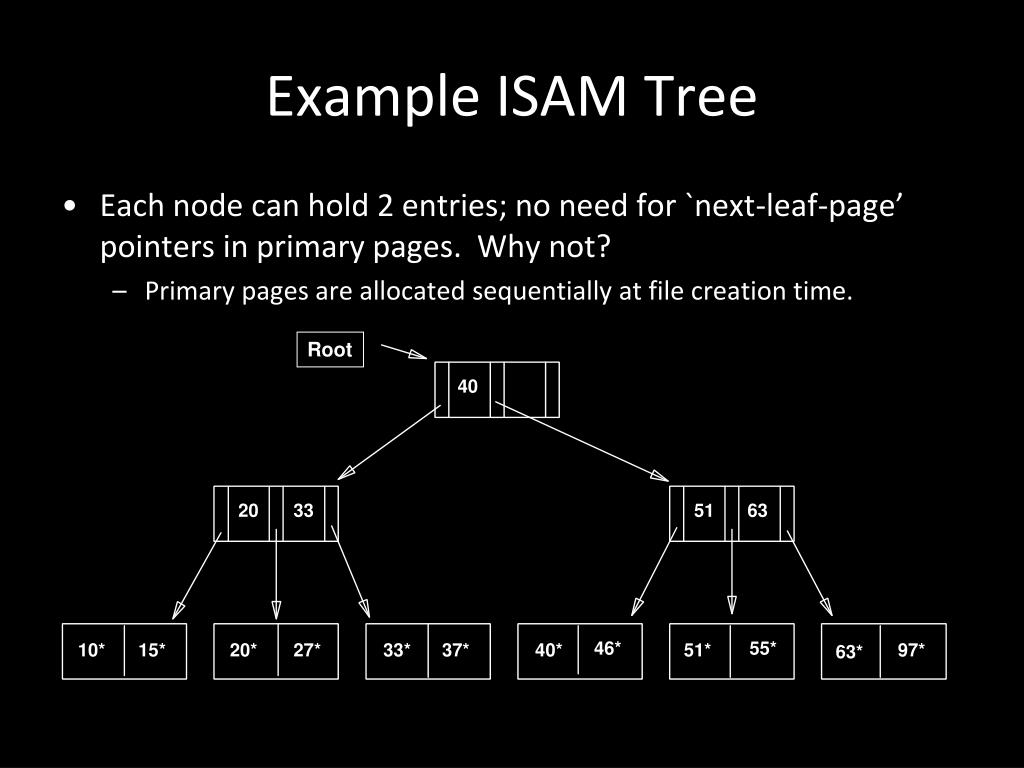 Example ISAM Tree

• Each node can hold 2 entries; no need for `next-leaf-page' pointers in primary pages. Why not?
– Primary pages are allocated sequentially at file creation time.

Root

40

20 33

51 63

10* 15*

20* 27*

33* 37*

40* 46*

51* 55*

63* 97*